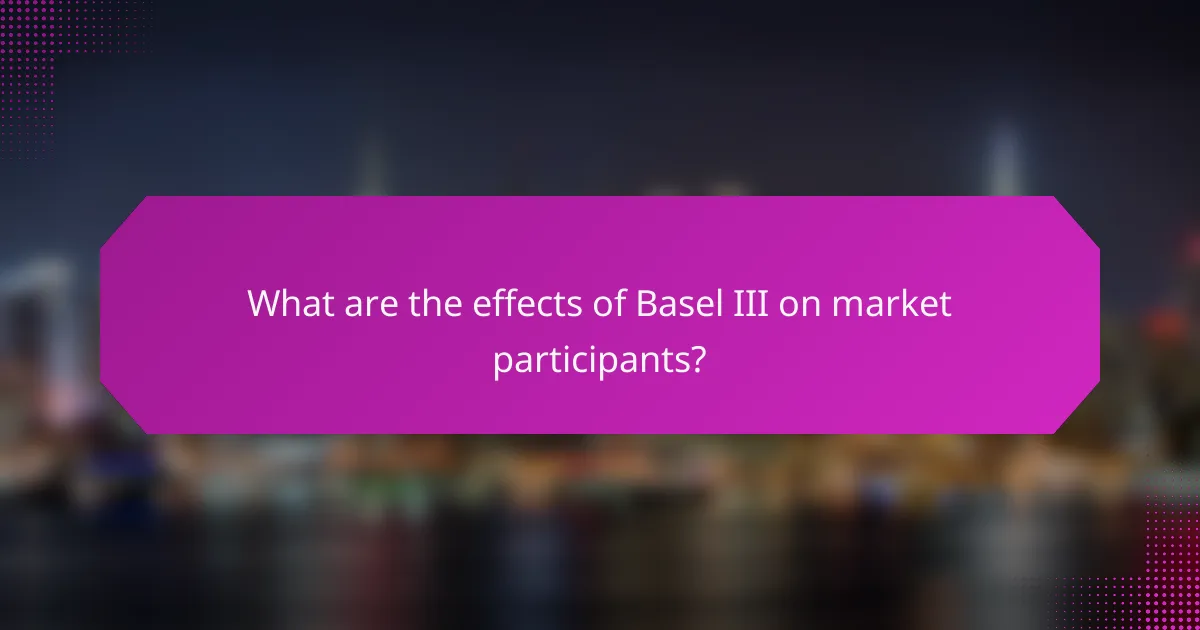 What are the effects of Basel III on market participants?